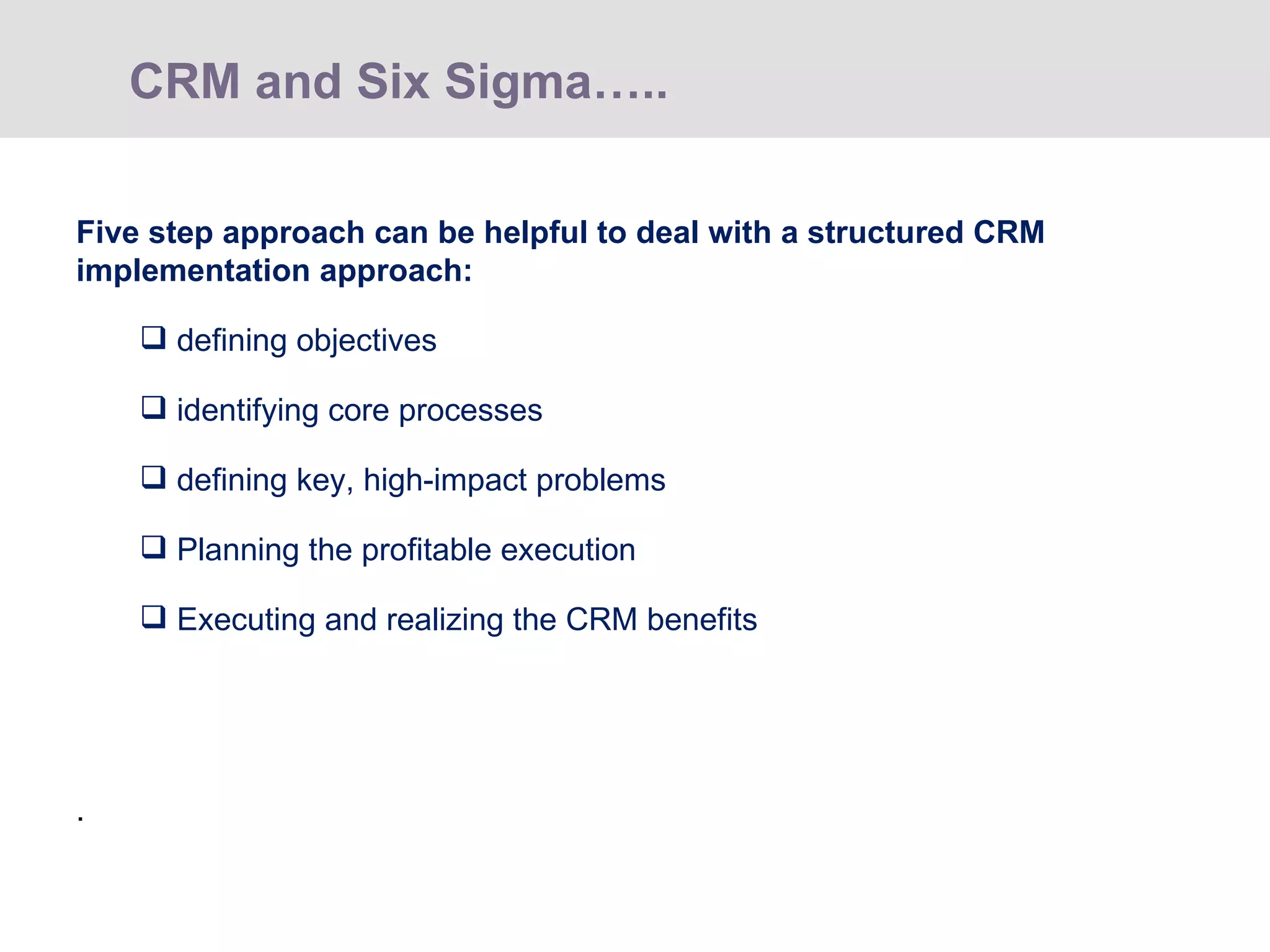 CRM and Six Sigma…..

Five step approach can be helpful to deal with a structured CRM implementation approach:

❑ defining objectives

❑ identifying core processes

❑ defining key, high-impact problems

❑ Planning the profitable execution

❑ Executing and realizing the CRM benefits

.